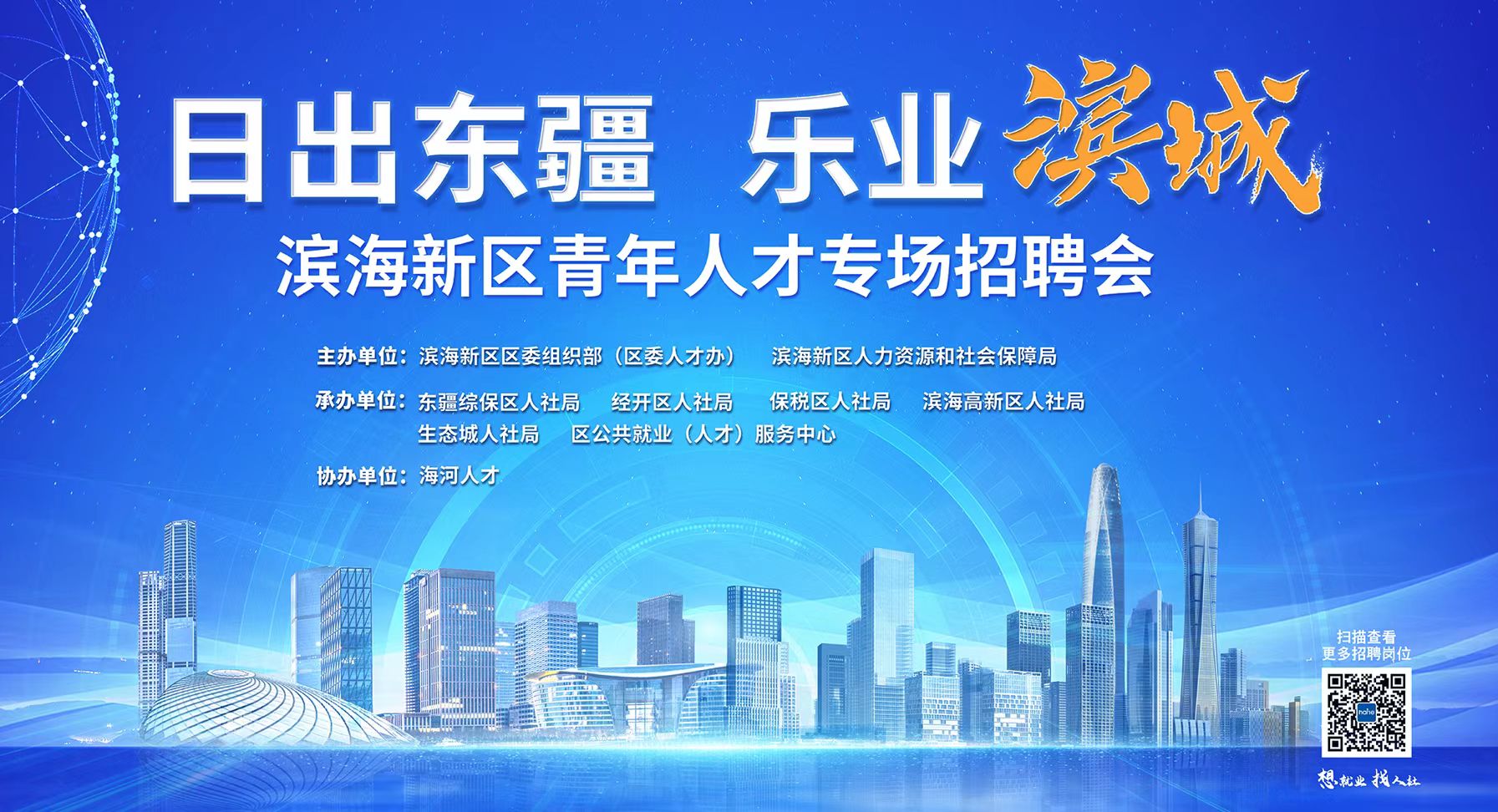 日出东疆 乐业滨城

滨海新区青年人才专场招聘会

主办单位：滨海新区区委组织部（区委人才办） 滨海新区人力资源和社会保障局

承办单位：东疆综保区人社局 经开区人社局 保税区人社局 滨海高新区人社局 生态城人社局 区公共就业（人才）服务中心

协办单位：海河人才

扫描查看
更多招聘岗位

haihe

想就业 找人社